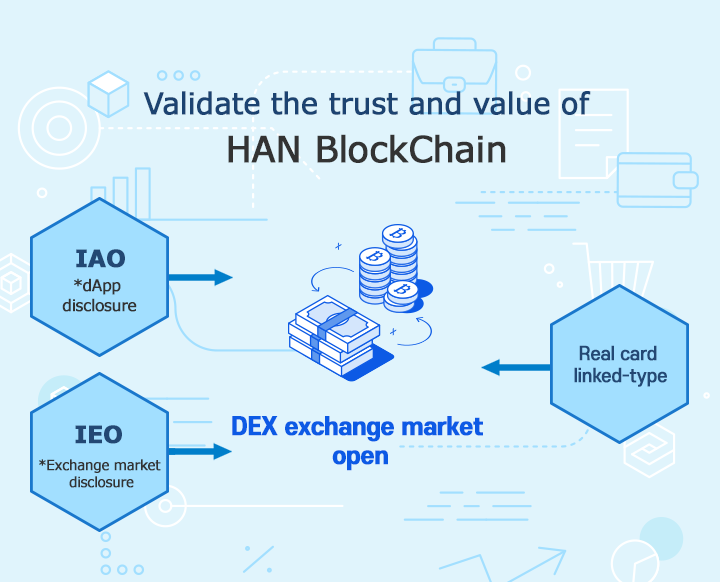 Validate the trust and value of
HAN BlockChain

IAO
*dApp disclosure

IEO
*Exchange market disclosure

DEX exchange market open

Real card linked-type